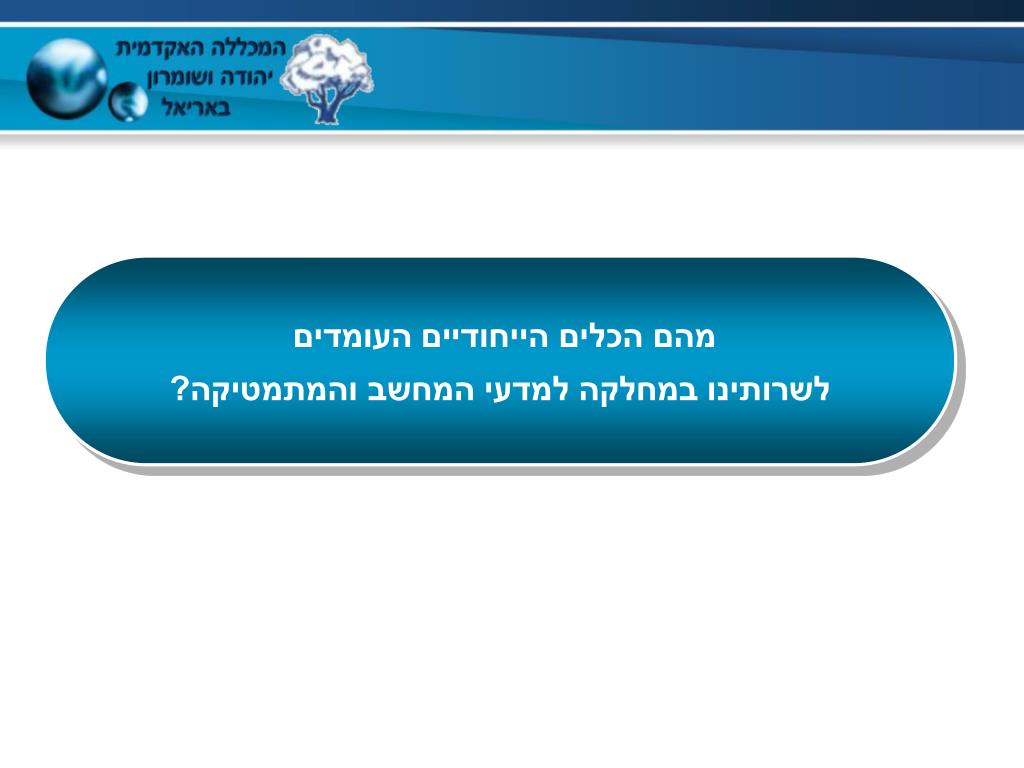 המכללה האקדמית
יהודה ושומרון
באריאל

מהם הכלים הייחודיים העומדים
לשרותינו במחלקה למדעי המחשב והמתמטיקה?